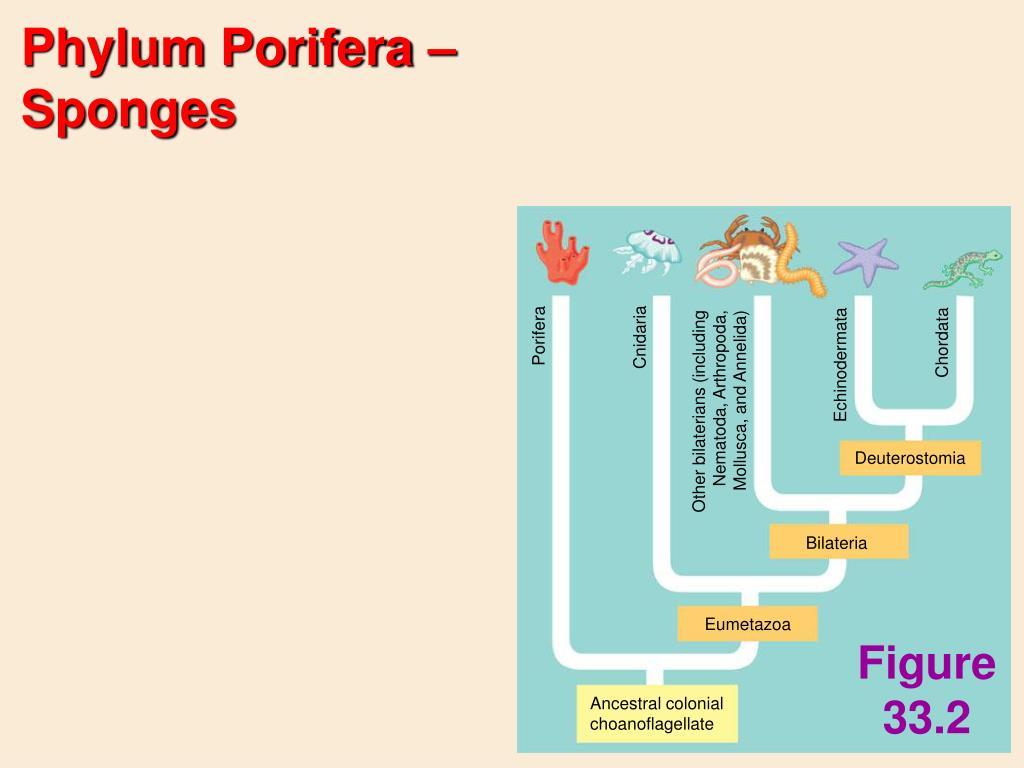 Phylum Porifera – Sponges

Porifera

Cnidaria

Other bilaterians (including Nematoda, Arthropoda, Mollusca, and Annelida)

Echinodermata

Chordata

Deuterostomia

Bilateria

Eumetazoa

Ancestral colonial choanoflagellate

Figure 33.2